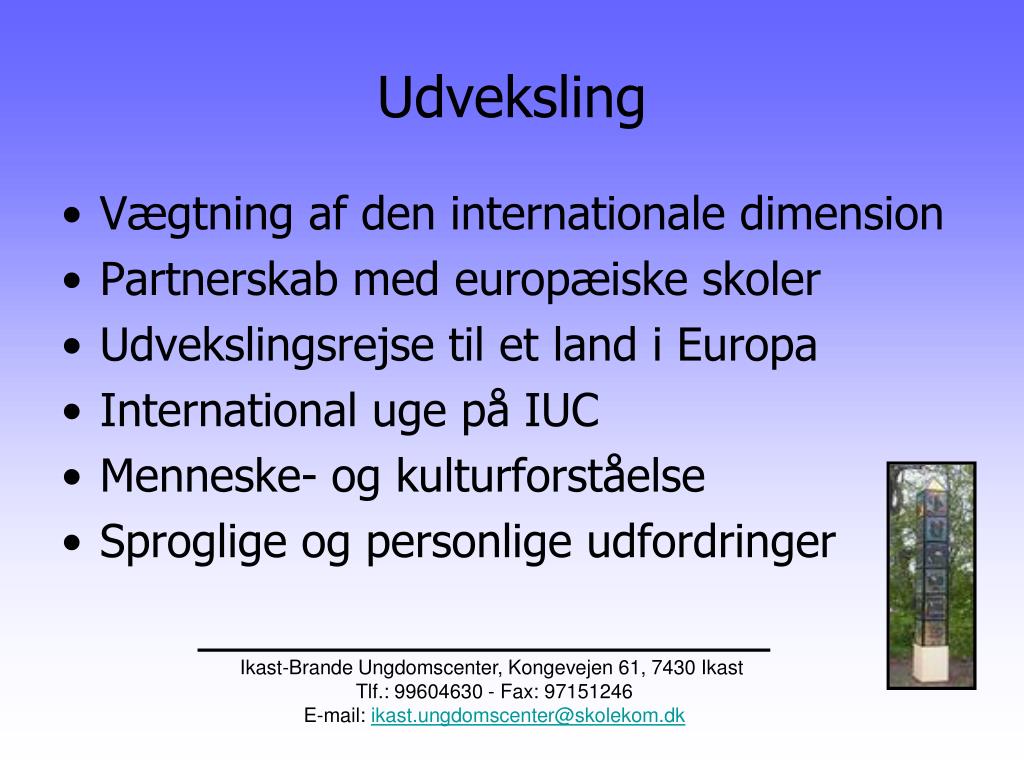 Udveksling

• Vægtning af den internationale dimension
• Partnerskab med europæiske skoler
• Udvekslingsrejse til et land i Europa
• International uge på IUC
• Menneske- og kulturforståelse
• Sproglige og personlige udfordringer

Ikast-Brande Ungdomscenter, Kongevejen 61, 7430 Ikast
Tlf.: 99604630 - Fax: 97151246
E-mail: ikast.ungdomscenter@skolekom.dk